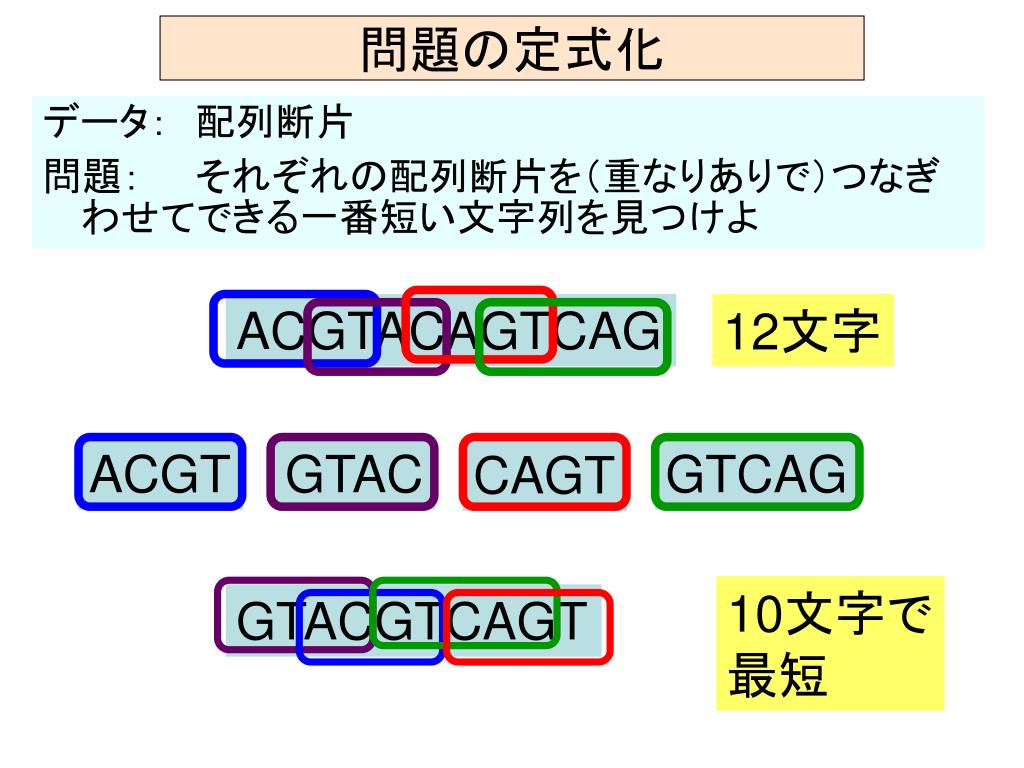 問題の定式化

データ:　配列断片

問題:　　それぞれの配列断片を(重なりありで)つなぎわせてできる一番短い文字列を見つけよ

ACGTACAGTCAG

12文字

ACGT　GTAC　CAGT　GTCAG

GTACGTCAGT

10文字で最短